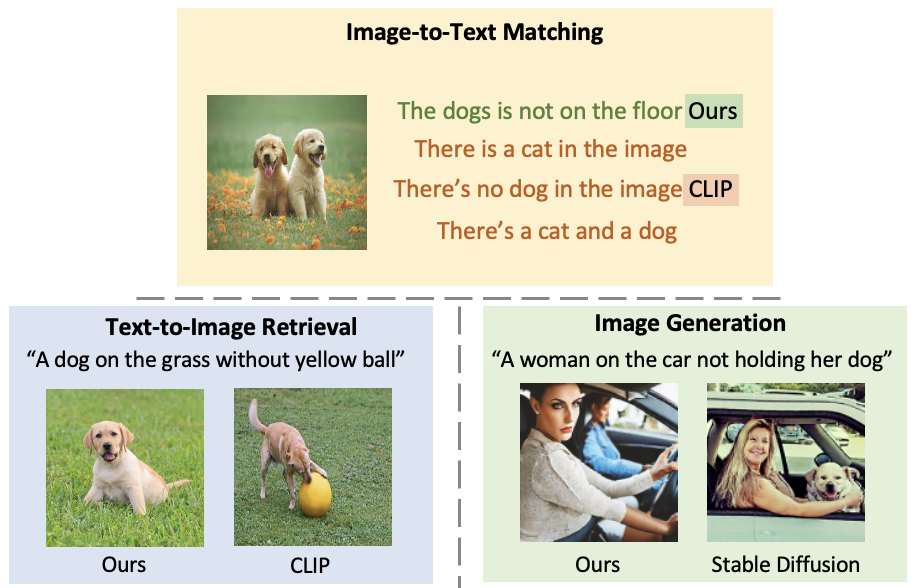 Image-to-Text Matching

The dogs is not on the floor Ours
There is a cat in the image
There's no dog in the image CLIP
There's a cat and a dog

Text-to-Image Retrieval
"A dog on the grass without yellow ball"

Ours

CLIP

Image Generation
"A woman on the car not holding her dog"

Ours

Stable Diffusion